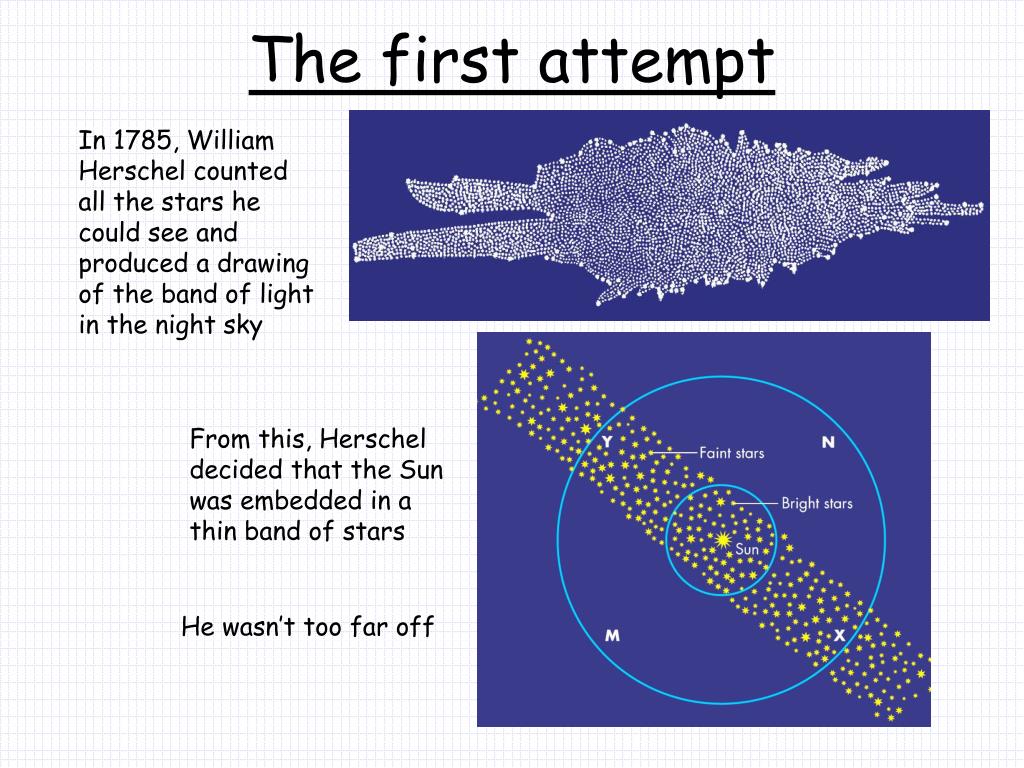 The first attempt

In 1785, William Herschel counted all the stars he could see and produced a drawing of the band of light in the night sky

From this, Herschel decided that the Sun was embedded in a thin band of stars

He wasn't too far off

Y

Faint stars

N

Bright stars

Sun

M

X